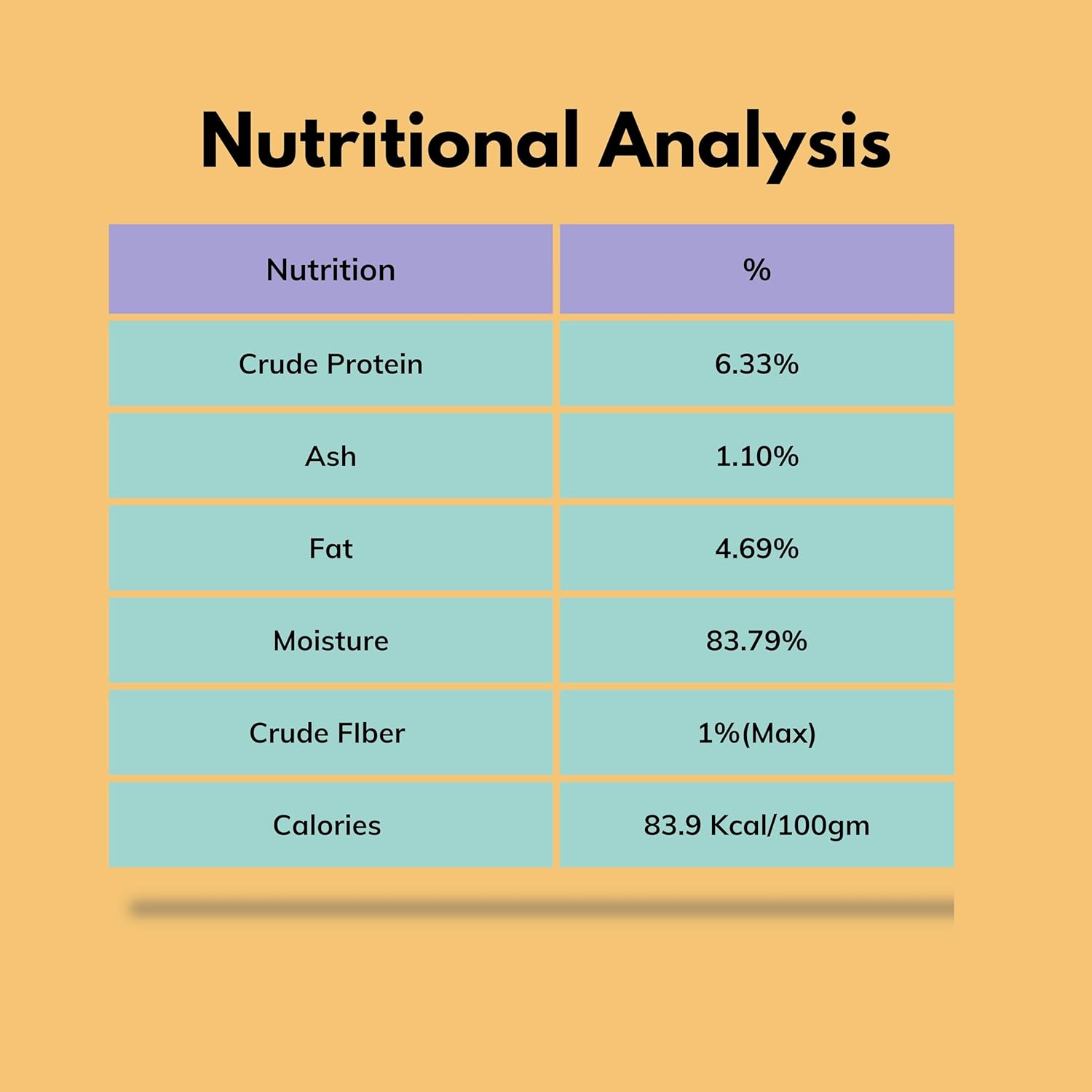 Nutritional Analysis

| Nutrition | % |
|---|---|
| Crude Protein | 6.33% |
| Ash | 1.10% |
| Fat | 4.69% |
| Moisture | 83.79% |
| Crude FIber | 1%(Max) |
| Calories | 83.9 Kcal/100gm |